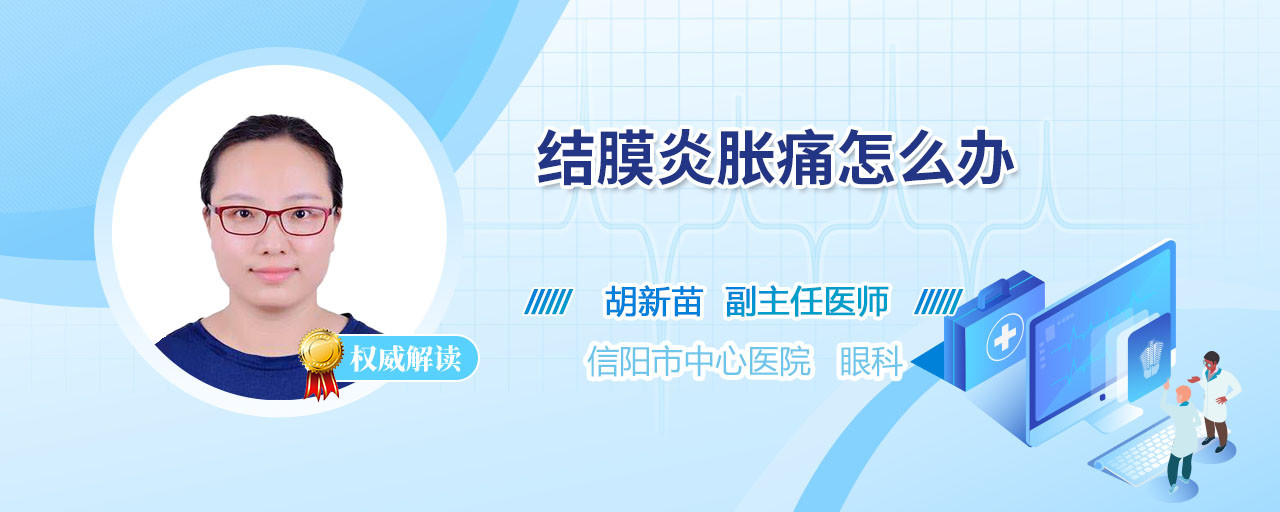 结膜炎胀痛怎么办

胡新苗 副主任医师

信阳市中心医院 眼科

权威解读